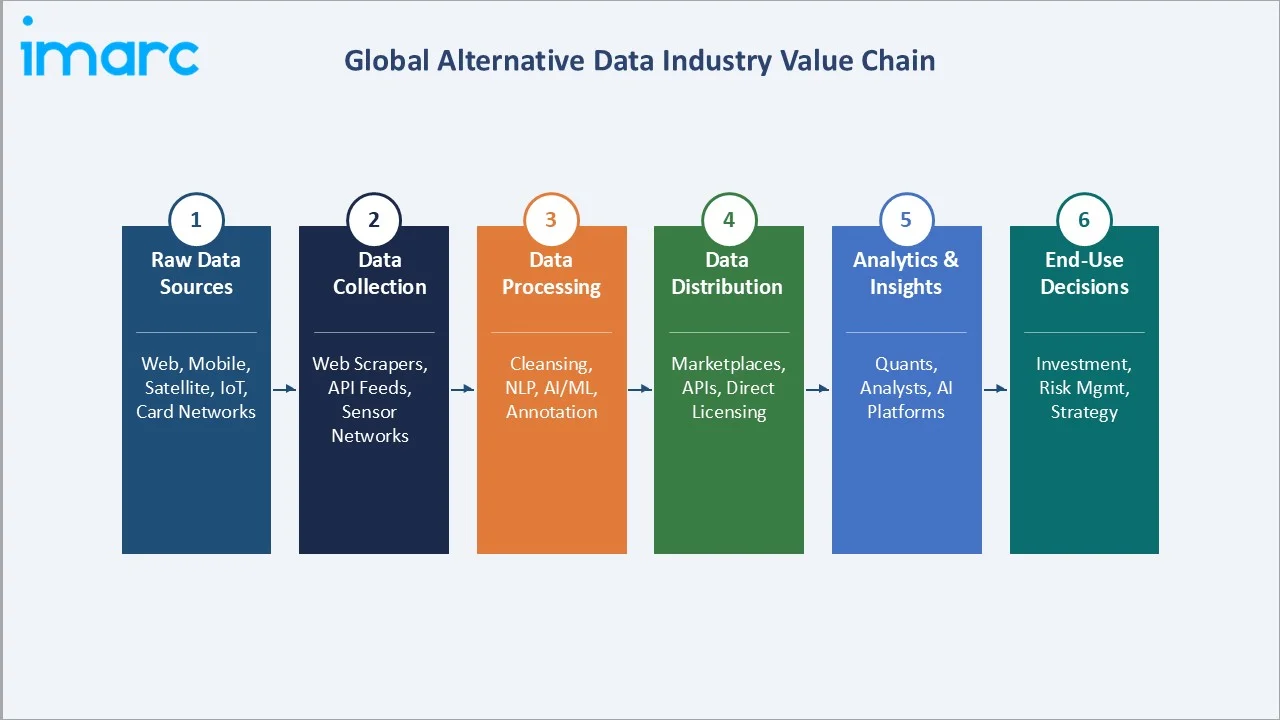 imarc

Global Alternative Data Industry Value Chain

1
Raw Data Sources
Web, Mobile, Satellite, IoT, Card Networks

2
Data Collection
Web Scrapers, API Feeds, Sensor Networks

3
Data Processing
Cleansing, NLP, AI/ML, Annotation

4
Data Distribution
Marketplaces, APIs, Direct Licensing

5
Analytics & Insights
Quants, Analysts, AI Platforms

6
End-Use Decisions
Investment, Risk Mgmt, Strategy